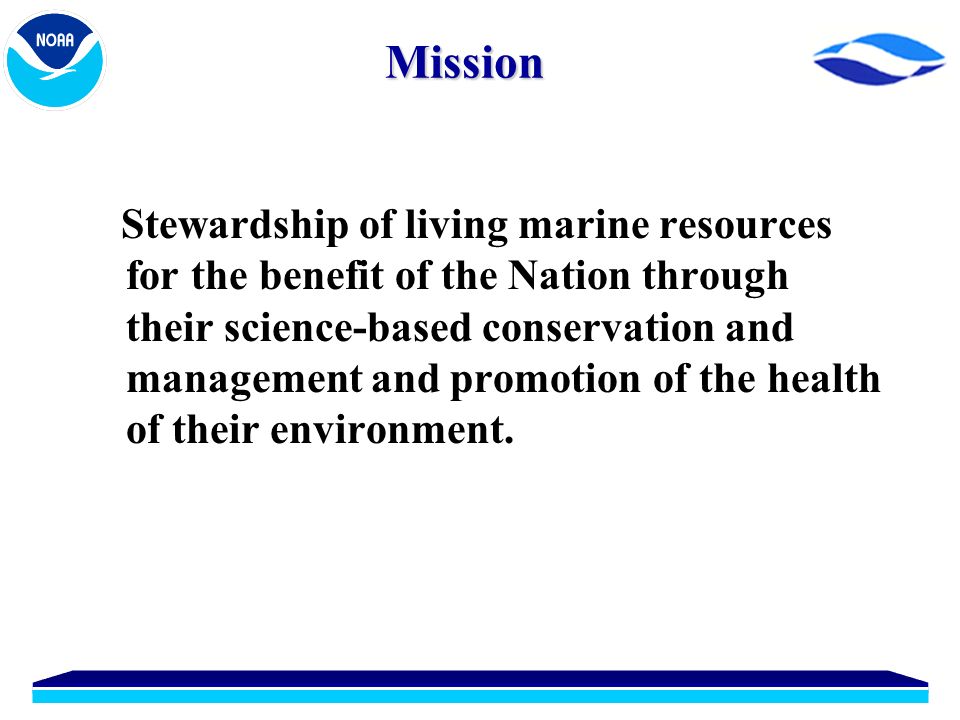 NOAA

Mission

Stewardship of living marine resources for the benefit of the Nation through their science-based conservation and management and promotion of the health of their environment.